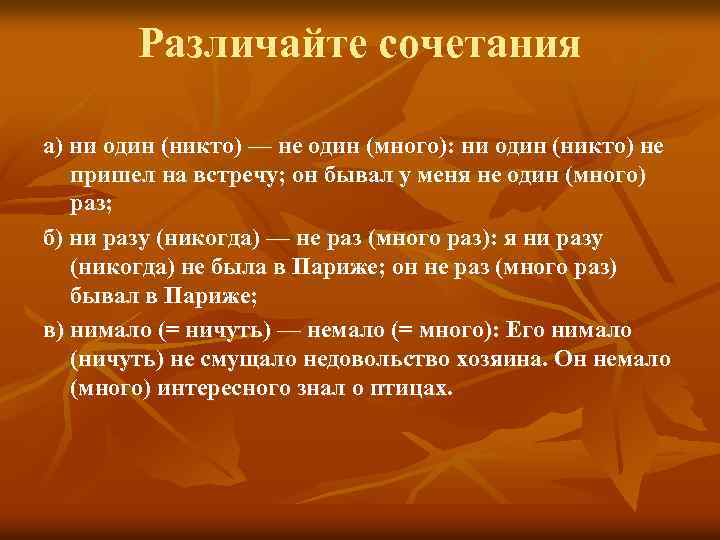 Различайте сочетания

а) ни один (никто) — не один (много): ни один (никто) не пришел на встречу; он бывал у меня не один (много) раз;

б) ни разу (никогда) — не раз (много раз): я ни разу (никогда) не была в Париже; он не раз (много раз) бывал в Париже;

в) нимало (= ничуть) — немало (= много): Его нимало (ничуть) не смущало недовольство хозяина. Он немало (много) интересного знал о птицах.